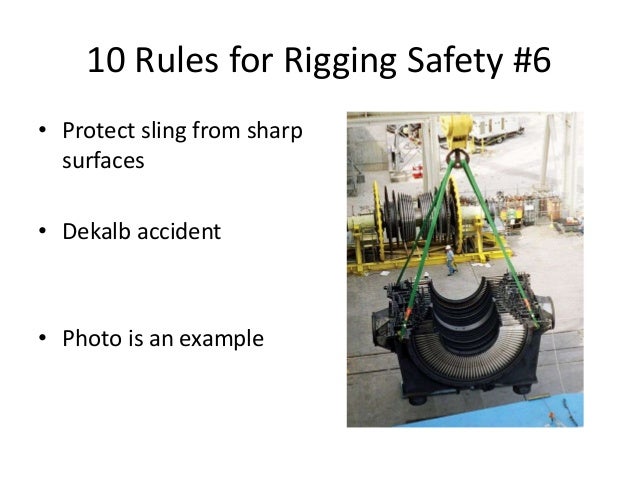 10 Rules for Rigging Safety #6

• Protect sling from sharp surfaces

• Dekalb accident

• Photo is an example